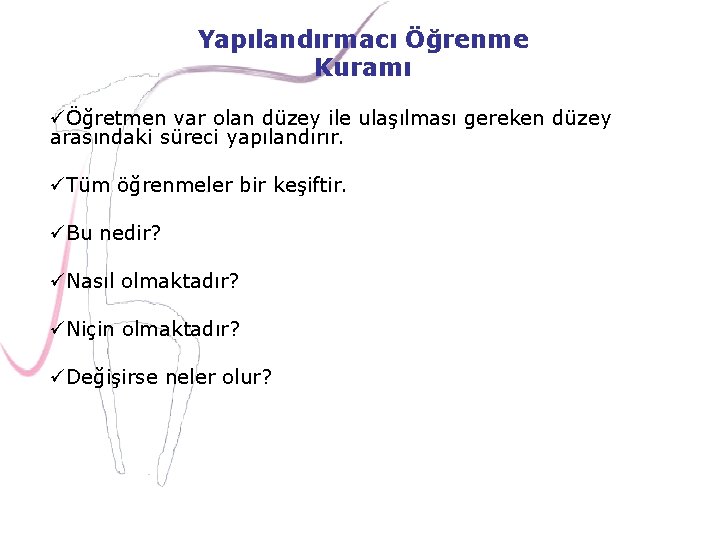 Yapılandırmacı Öğrenme Kuramı

✓Öğretmen var olan düzey ile ulaşılması gereken düzey arasındaki süreci yapılandırır.

✓Tüm öğrenmeler bir keşiftir.

✓Bu nedir?

✓Nasıl olmaktadır?

✓Niçin olmaktadır?

✓Değişirse neler olur?